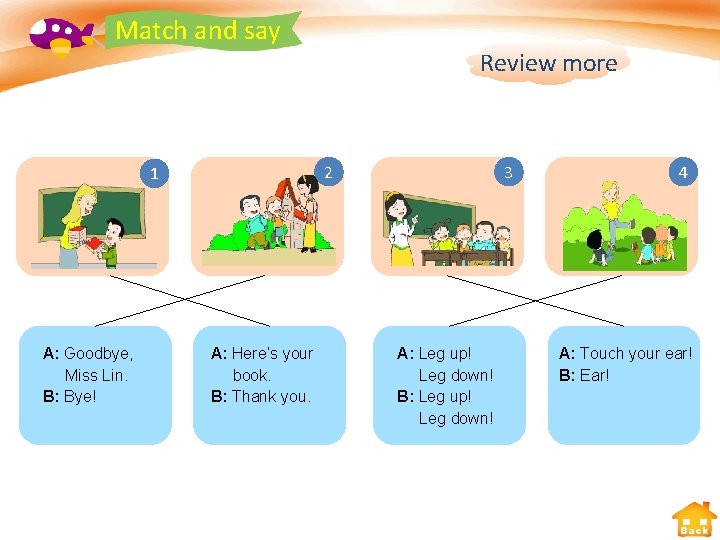 Match and say

Review more

1

2

3

4

A: Goodbye, Miss Lin.
B: Bye!

A: Here's your book.
B: Thank you.

A: Leg up! Leg down!
B: Leg up! Leg down!

A: Touch your ear!
B: Ear!

Back